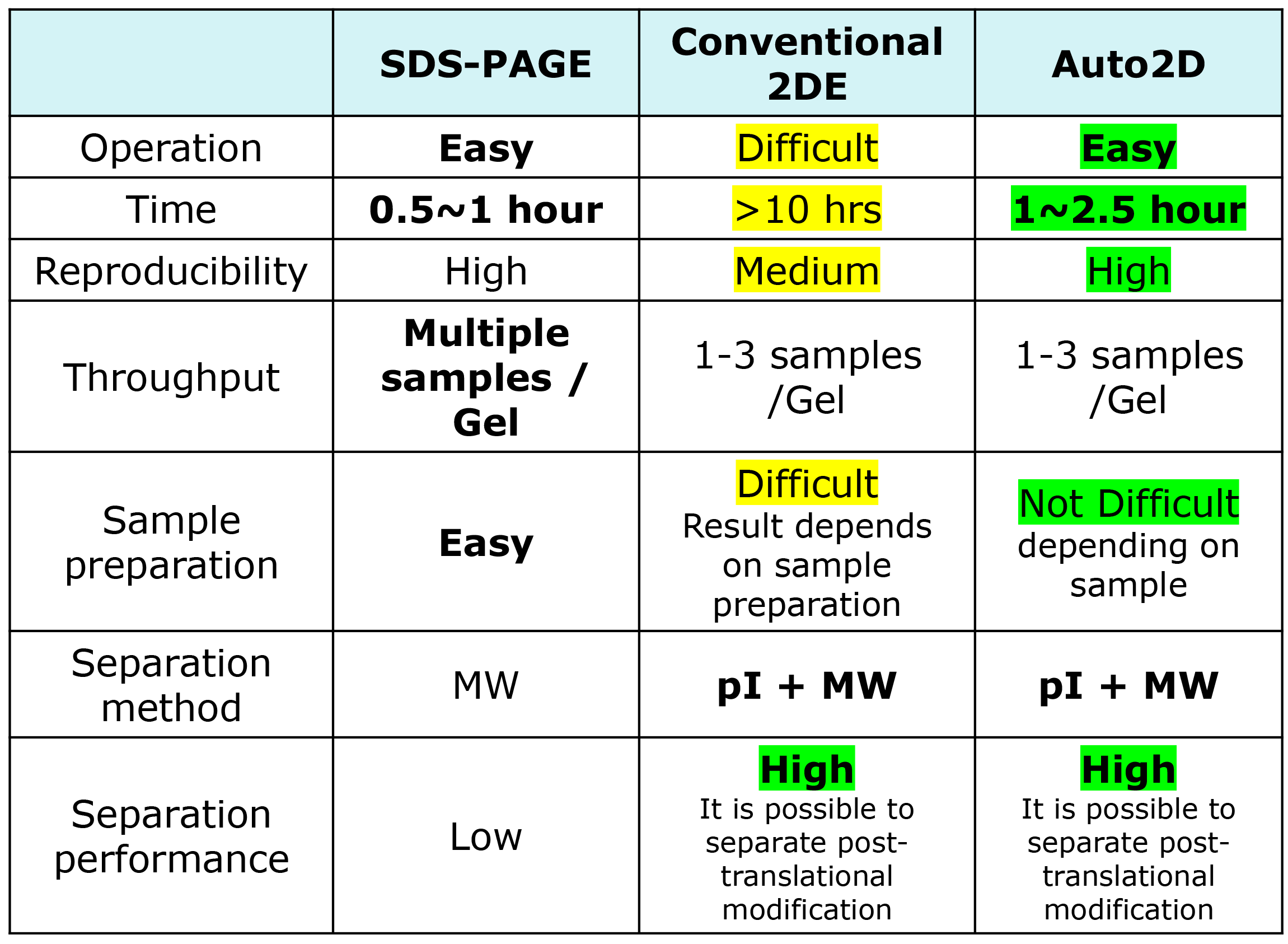 | | SDS-PAGE | Conventional 2DE | Auto2D |
|---|---|---|---|
| Operation | Easy | Difficult | Easy |
| Time | 0.5~1 hour | >10 hrs | 1~2.5 hour |
| Reproducibility | High | Medium | High |
| Throughput | Multiple samples / Gel | 1-3 samples /Gel | 1-3 samples /Gel |
| Sample preparation | Easy | Difficult Result depends on sample preparation | Not Difficult depending on sample |
| Separation method | MW | pI + MW | pI + MW |
| Separation performance | Low | High It is possible to separate post-translational modification | High It is possible to separate post-translational modification |